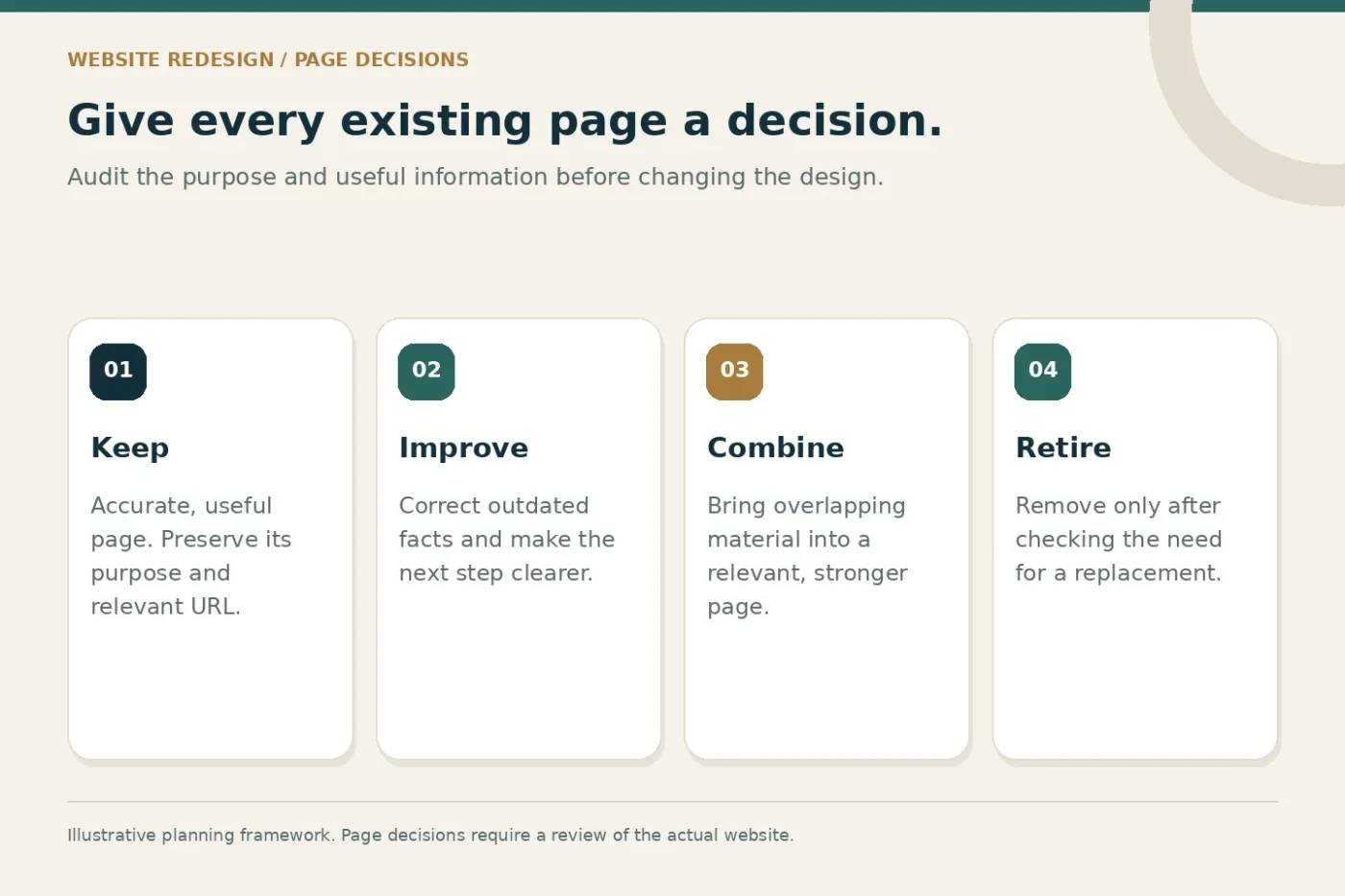 WEBSITE REDESIGN / PAGE DECISIONS

Give every existing page a decision.

Audit the purpose and useful information before changing the design.

01

Keep

Accurate, useful page. Preserve its purpose and relevant URL.

02

Improve

Correct outdated facts and make the next step clearer.

03

Combine

Bring overlapping material into a relevant, stronger page.

04

Retire

Remove only after checking the need for a replacement.

Illustrative planning framework. Page decisions require a review of the actual website.